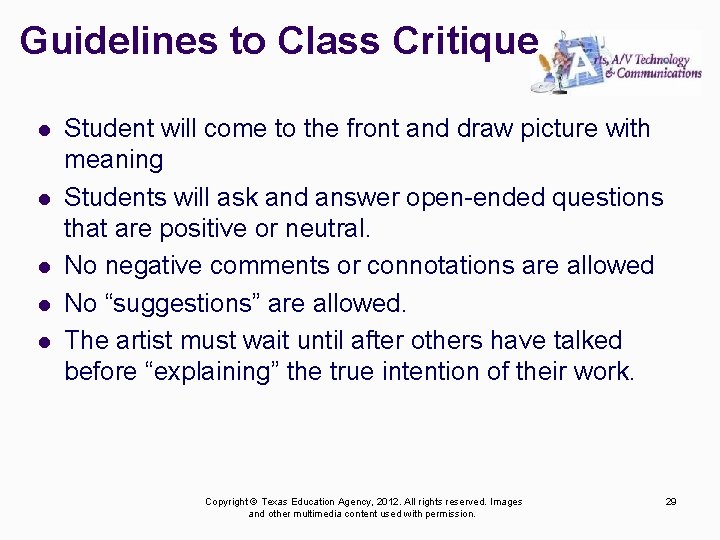 Guidelines to Class Critique

Arts, A/V Technology & Communications

- Student will come to the front and draw picture with meaning
- Students will ask and answer open-ended questions that are positive or neutral.
- No negative comments or connotations are allowed
- No “suggestions” are allowed.
- The artist must wait until after others have talked before “explaining” the true intention of their work.

Copyright © Texas Education Agency, 2012. All rights reserved. Images and other multimedia content used with permission.

29